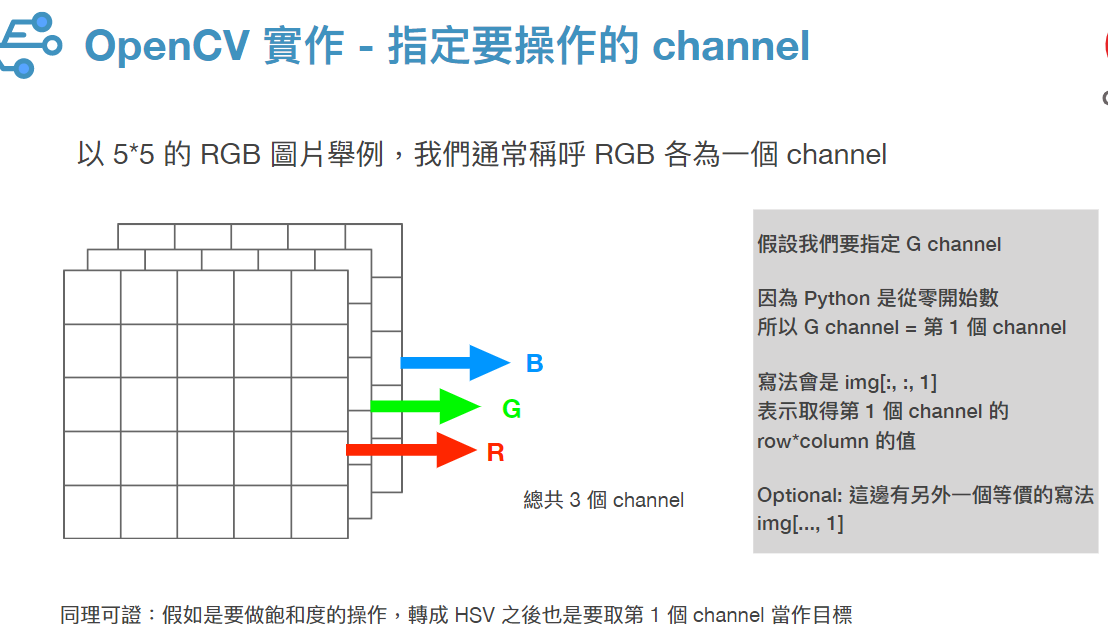 OpenCV 實作 - 指定要操作的 channel

以 5*5 的 RGB 圖片舉例，我們通常稱呼 RGB 各為一個 channel

B

G

R

總共 3 個 channel

假設我們要指定 G channel

因為 Python 是從零開始數
所以 G channel = 第 1 個 channel

寫法會是 img[:, :, 1]
表示取得第 1 個 channel 的 row*column 的值

Optional: 這邊有另外一個等價的寫法 img[..., 1]

同理可證：假如是要做飽和度的操作，轉成 HSV 之後也是要取第 1 個 channel 當作目標